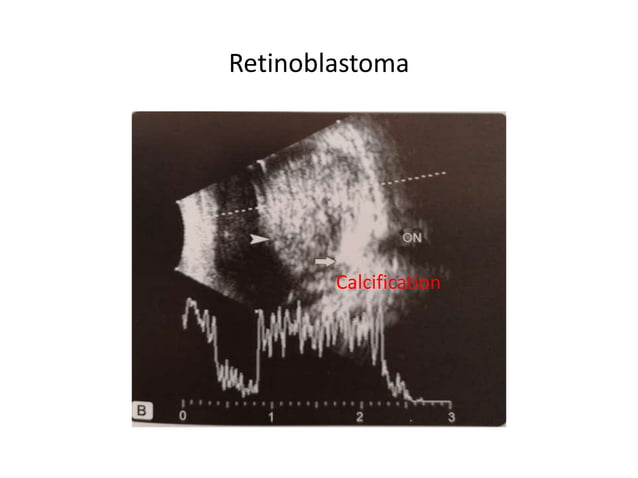 Retinoblastoma

ON

Calcification

B

0 1 2 3